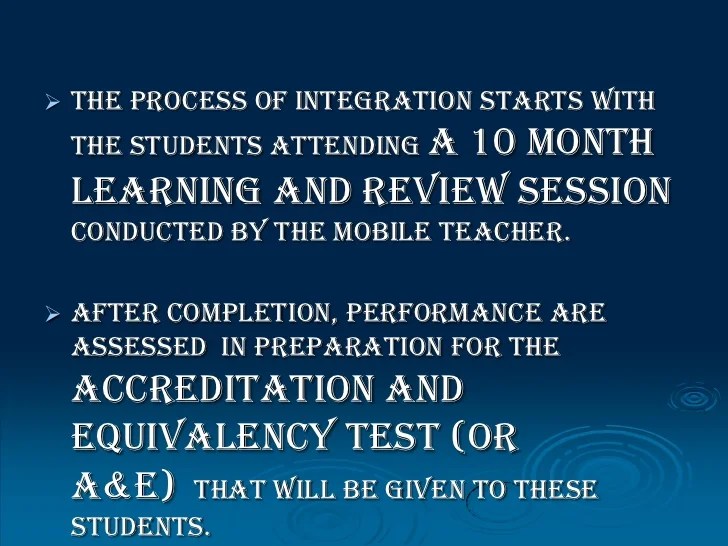 ➢ THE PROCESS OF INTEGRATION STARTS WITH THE STUDENTS ATTENDING A 10 MONTH LEARNING AND REVIEW SESSION CONDUCTED BY THE MOBILE TEACHER.

➢ AFTER COMPLETION, PERFORMANCE ARE ASSESSED IN PREPARATION FOR THE ACCREDITATION AND EQUIVALENCY TEST (OR A&E) THAT WILL BE GIVEN TO THESE STUDENTS.